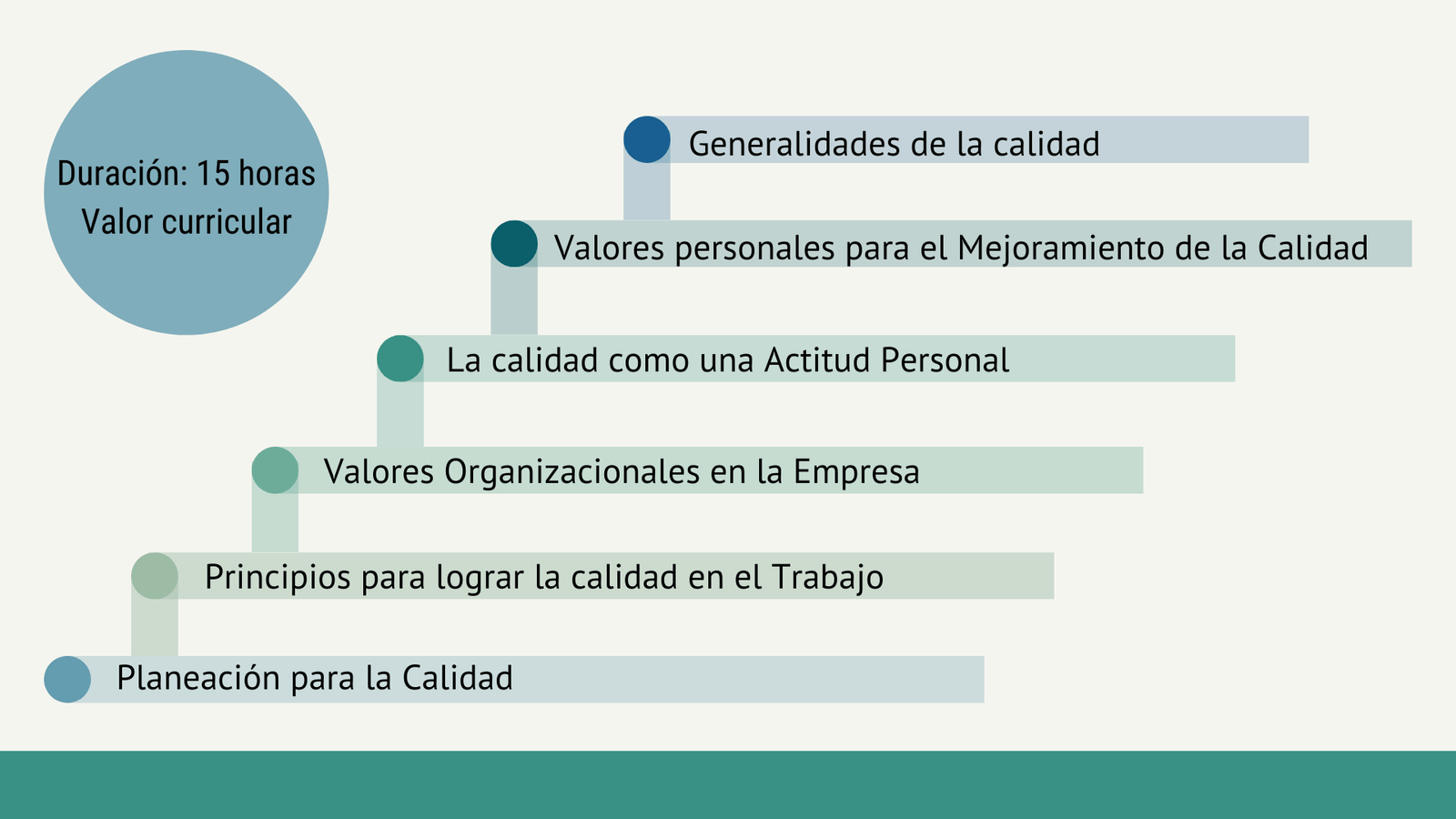 Duración: 15 horas
Valor curricular

Generalidades de la calidad

Valores personales para el Mejoramiento de la Calidad

La calidad como una Actitud Personal

Valores Organizacionales en la Empresa

Principios para lograr la calidad en el Trabajo

Planeación para la Calidad